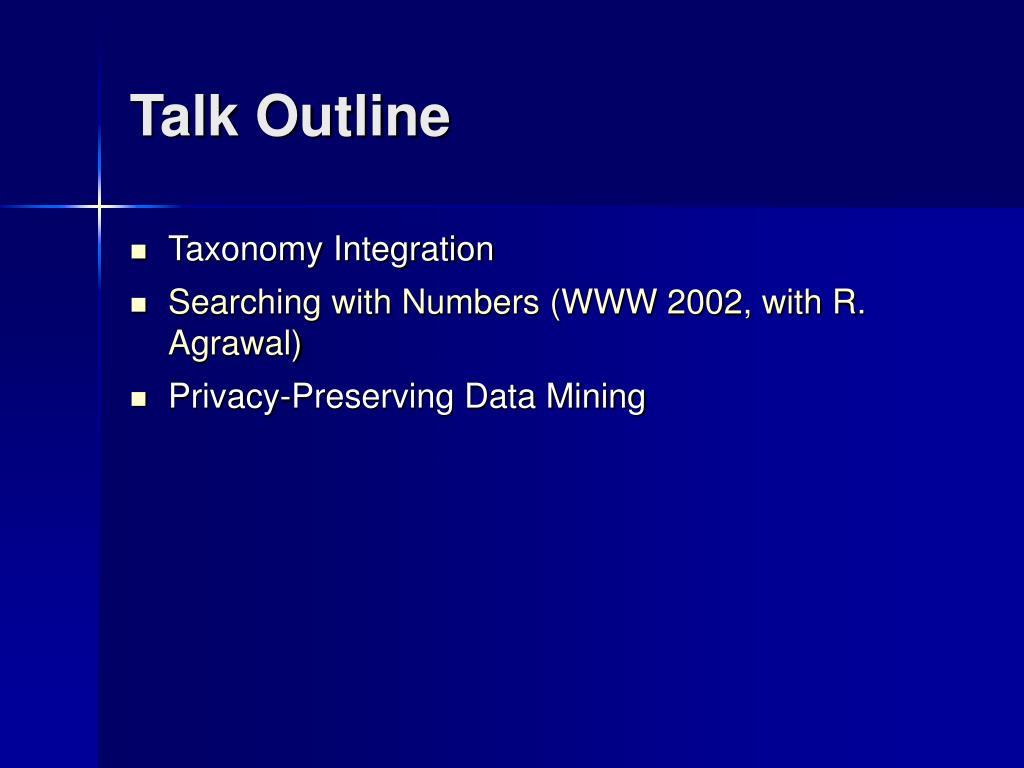 Talk Outline

- Taxonomy Integration
- Searching with Numbers (WWW 2002, with R. Agrawal)
- Privacy-Preserving Data Mining